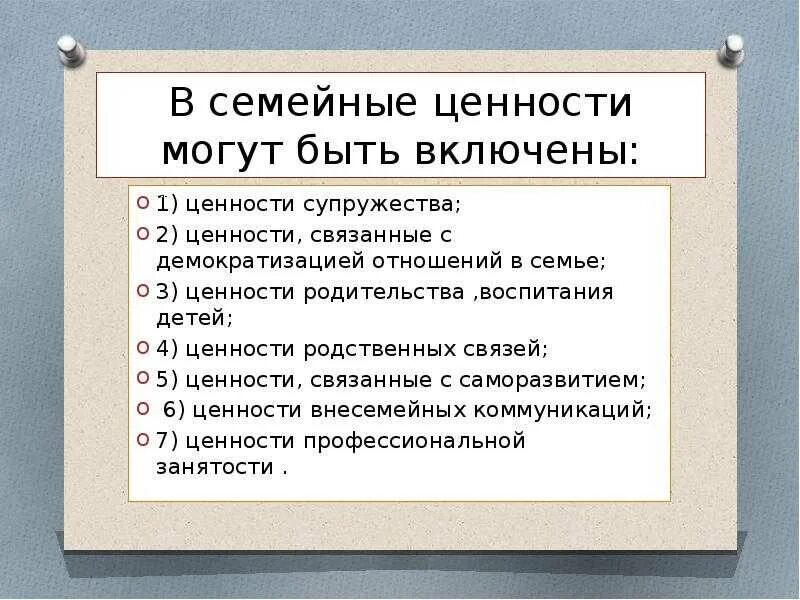 В семейные ценности могут быть включены:

1) ценности супружества;
2) ценности, связанные с демократизацией отношений в семье;
3) ценности родительства ,воспитания детей;
4) ценности родственных связей;
5) ценности, связанные с саморазвитием;
6) ценности внесемейных коммуникаций;
7) ценности профессиональной занятости .